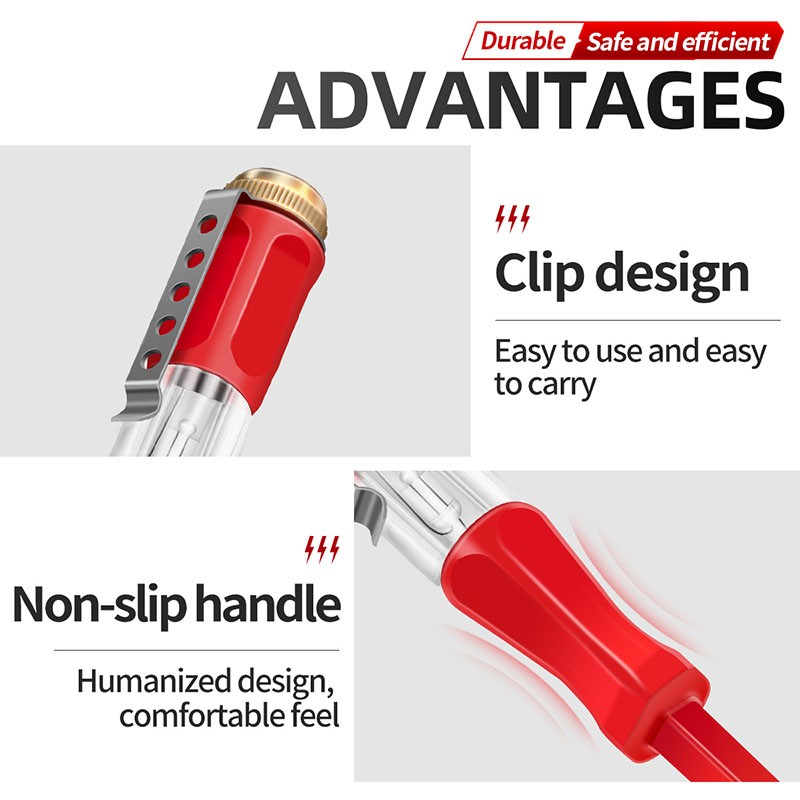 Durable Safe and efficient
ADVANTAGES

Clip design

Easy to use and easy to carry

Non-slip handle

Humanized design, comfortable feel